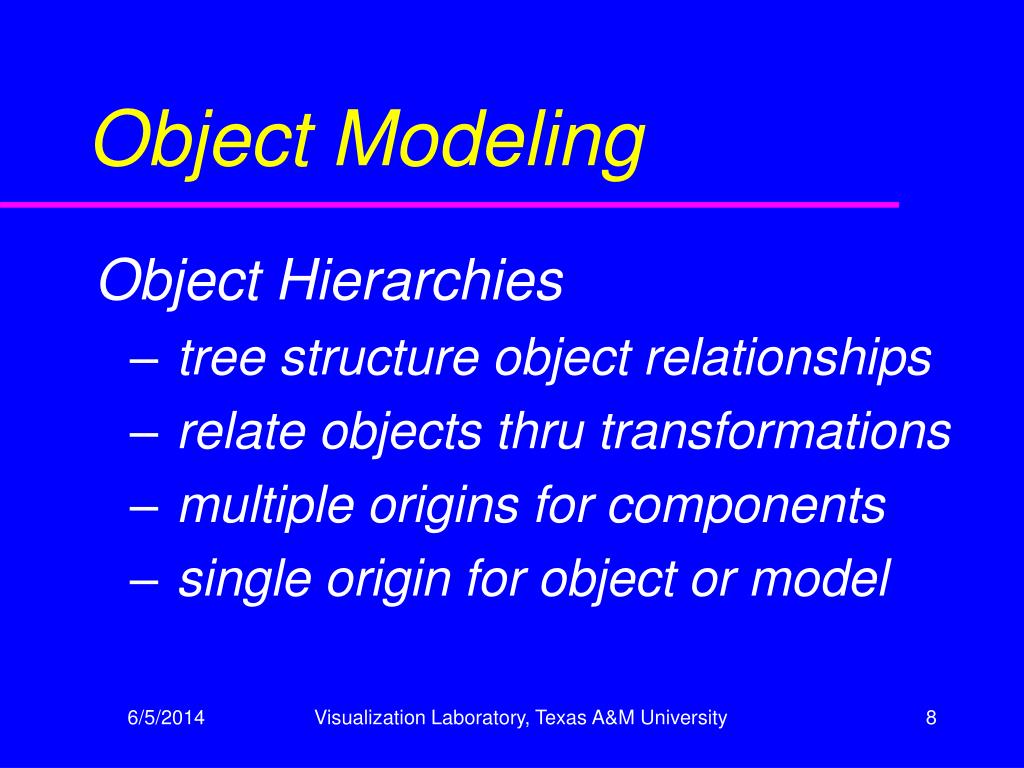 Object Modeling

Object Hierarchies

– tree structure object relationships
– relate objects thru transformations
– multiple origins for components
– single origin for object or model

6/5/2014 Visualization Laboratory, Texas A&M University 8